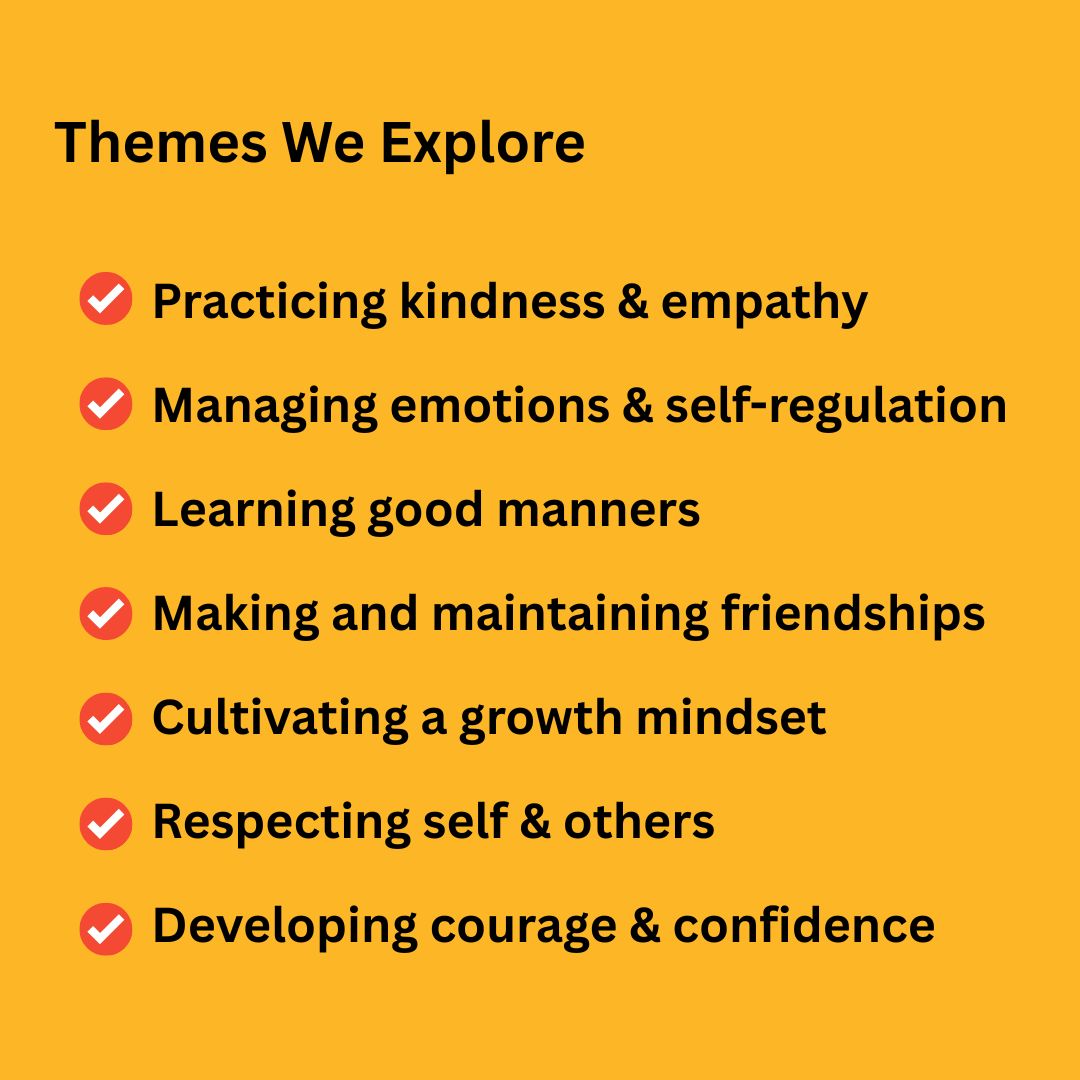 Themes We Explore

Practicing kindness & empathy

Managing emotions & self-regulation

Learning good manners

Making and maintaining friendships

Cultivating a growth mindset

Respecting self & others

Developing courage & confidence